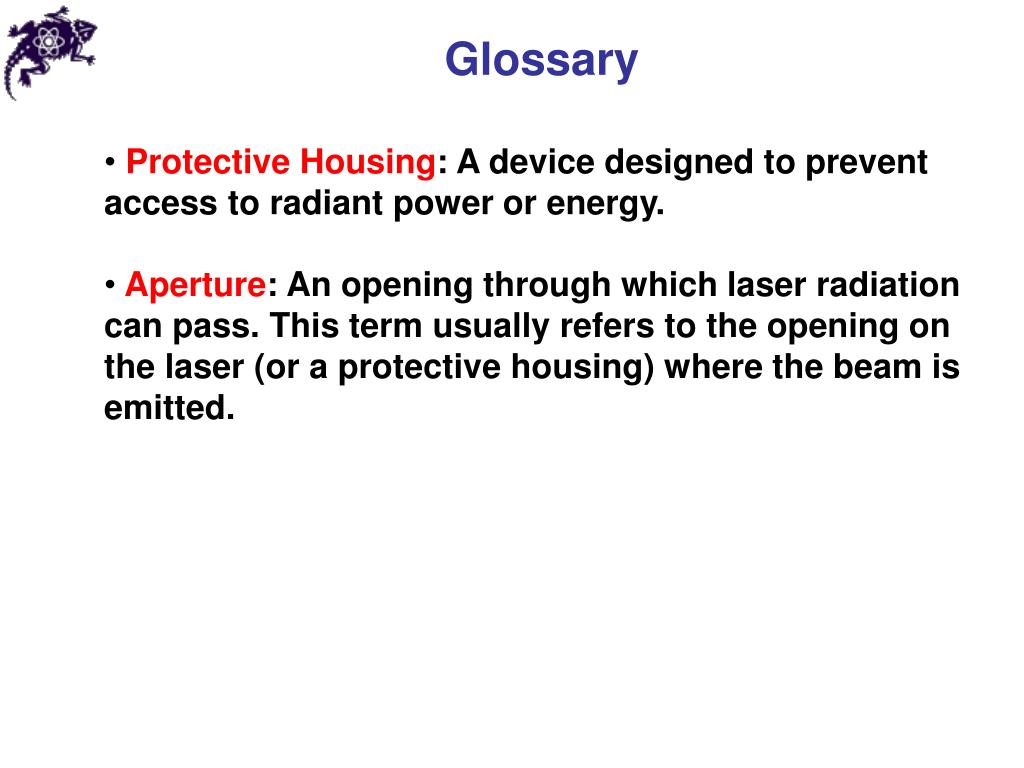 Glossary

• Protective Housing: A device designed to prevent access to radiant power or energy.

• Aperture: An opening through which laser radiation can pass. This term usually refers to the opening on the laser (or a protective housing) where the beam is emitted.